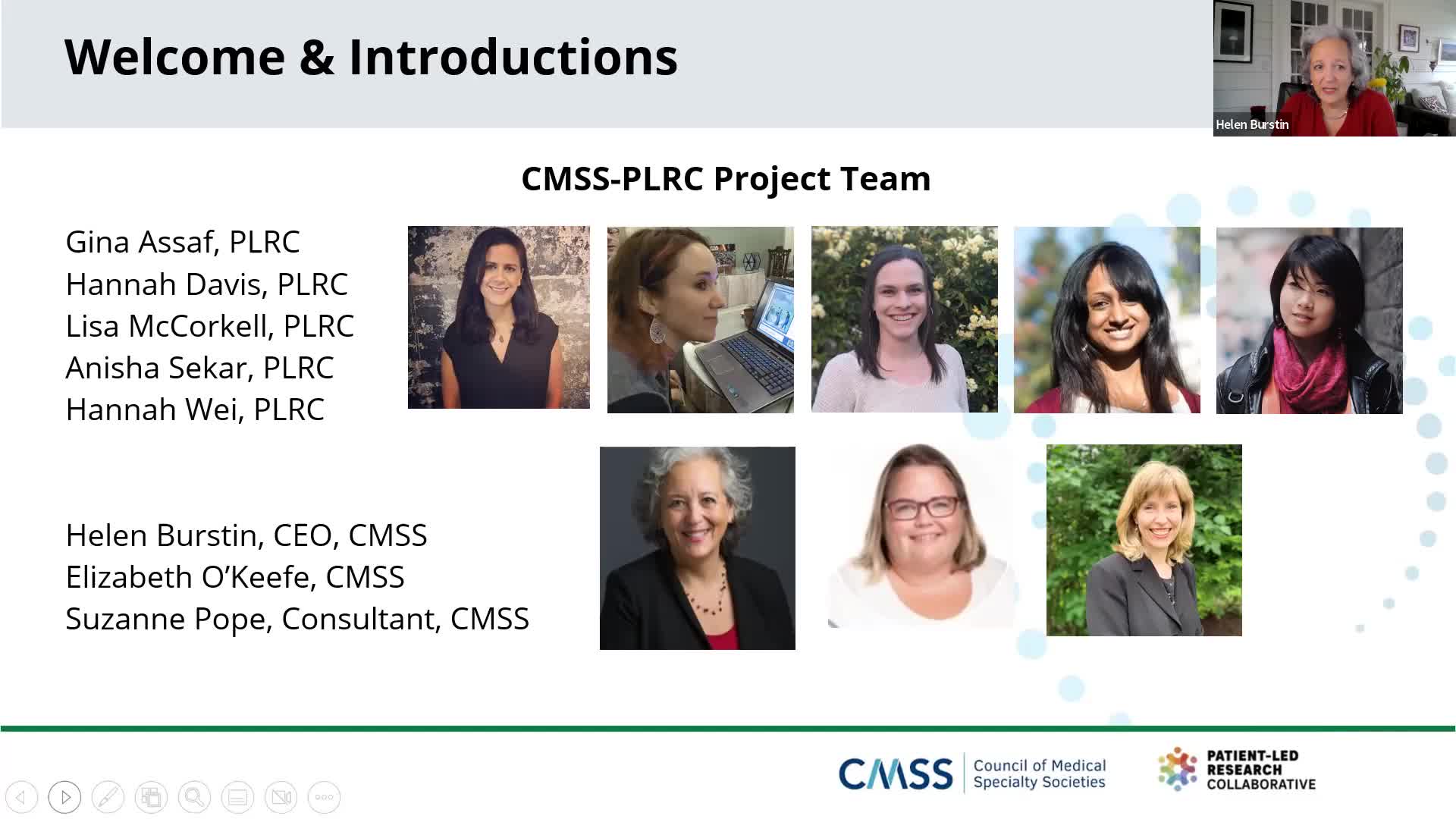 Welcome & Introductions

Helen Burstin

CMSS-PLRC Project Team

Gina Assaf, PLRC
Hannah Davis, PLRC
Lisa McCorkell, PLRC
Anisha Sekar, PLRC
Hannah Wei, PLRC

Helen Burstin, CEO, CMSS
Elizabeth O'Keefe, CMSS
Suzanne Pope, Consultant, CMSS

CMSS Council of Medical Specialty Societies

PATIENT-LED RESEARCH COLLABORATIVE